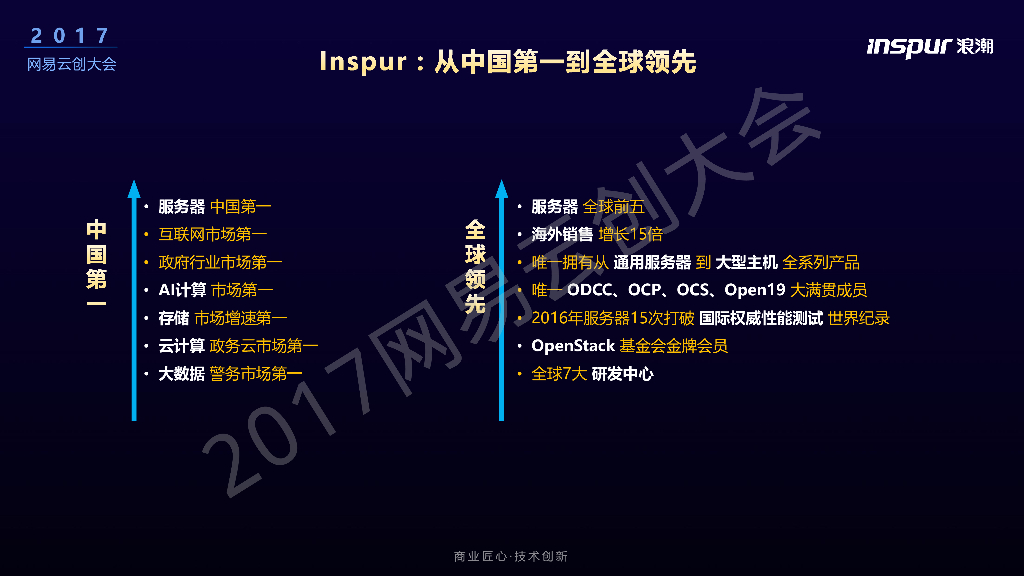 2017
网易云创大会

Inspur：从中国第一到全球领先

inspur 浪潮

中国第一

• 服务器 中国第一
• 互联网市场第一
• 政府行业市场第一
• AI计算 市场第一
• 存储 市场增速第一
• 云计算 政务云市场第一
• 大数据 警务市场第一

全球领先

• 服务器 全球前五
• 海外销售 增长15倍
• 唯一拥有从 通用服务器 到 大型主机 全系列产品
• 唯一 ODCC、OCP、OCS、Open19 大满贯成员
• 2016年服务器15次打破 国际权威性能测试 世界纪录
• OpenStack 基金会金牌会员
• 全球7大 研发中心

2017网易云创大会

商业匠心·技术创新